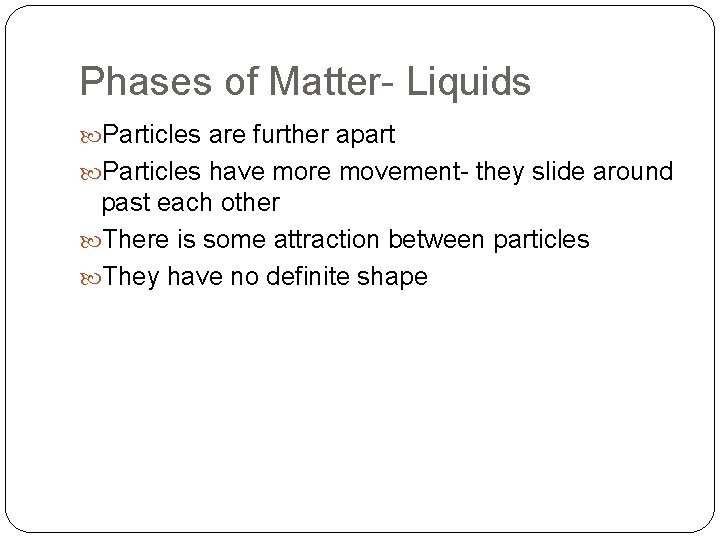 Phases of Matter- Liquids

Particles are further apart

Particles have more movement- they slide around past each other

There is some attraction between particles

They have no definite shape